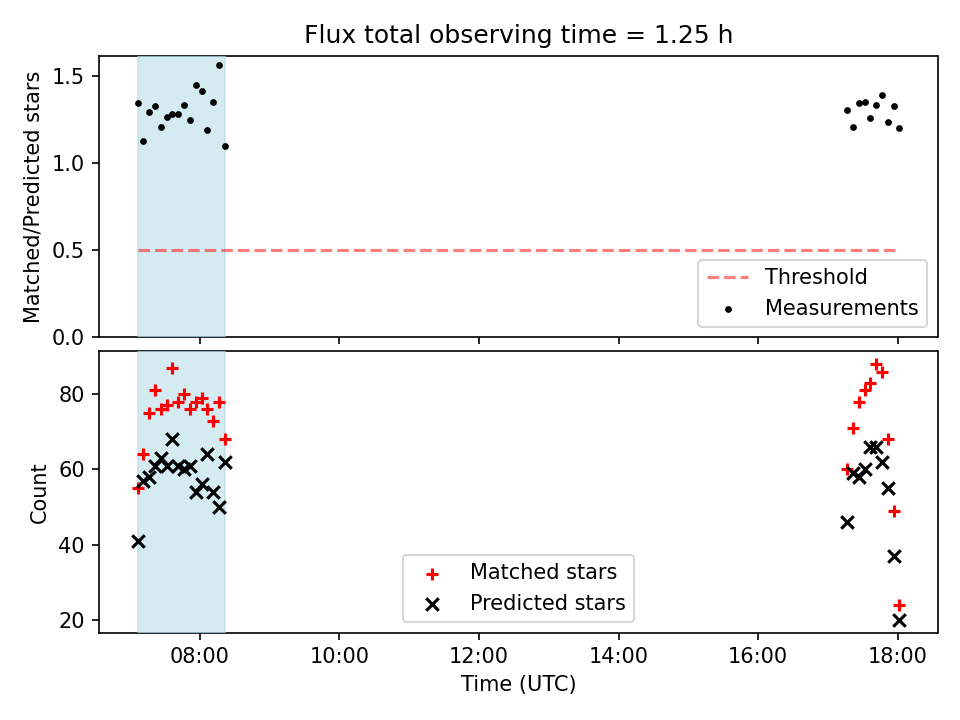 Flux total observing time = 1.25 h

Matched/Predicted stars

1.5
1.0
0.5
0.0

Threshold
Measurements

Count

80
60
40
20

Matched stars
Predicted stars

08:00
10:00
12:00
14:00
16:00
18:00

Time (UTC)